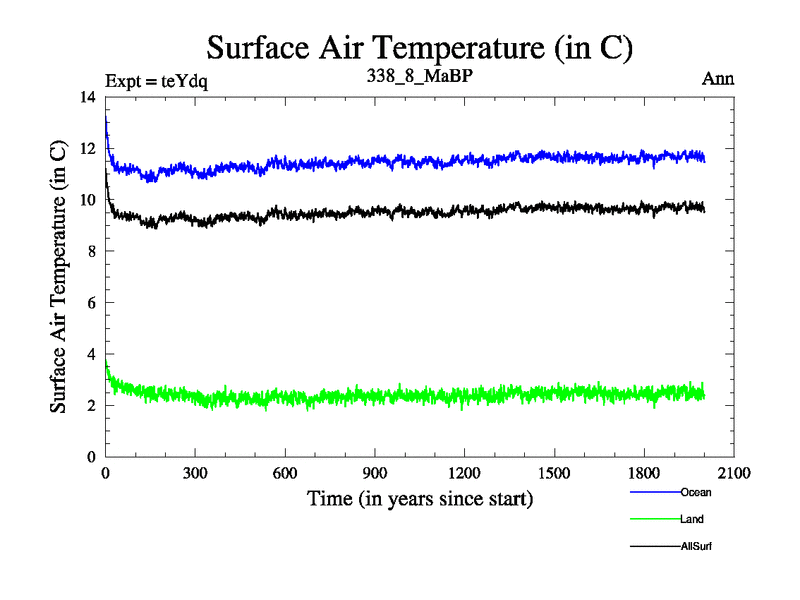 Surface Air Temperature (in C)

Expt = teYdq

338_8_MaBP

Ann

Surface Air Temperature (in C)

14
12
10
8
6
4
2
0

0
300
600
900
1200
1500
1800
2100

Time (in years since start)

Ocean
Land
AllSurf